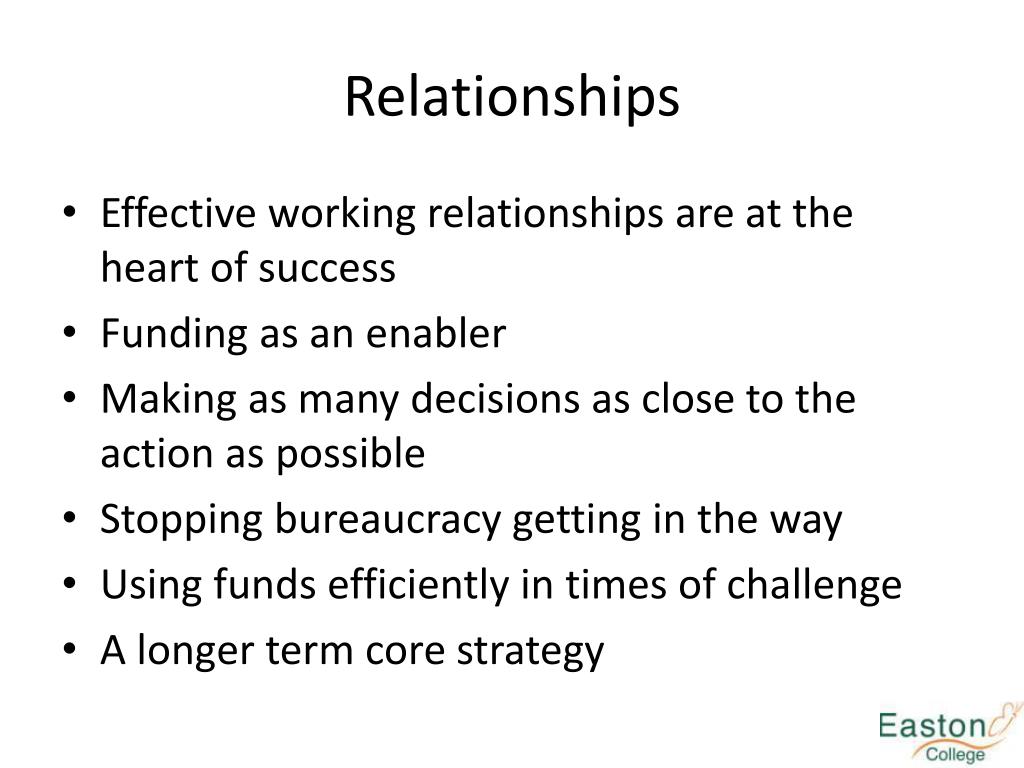 Relationships

• Effective working relationships are at the heart of success
• Funding as an enabler
• Making as many decisions as close to the action as possible
• Stopping bureaucracy getting in the way
• Using funds efficiently in times of challenge
• A longer term core strategy

Easton College